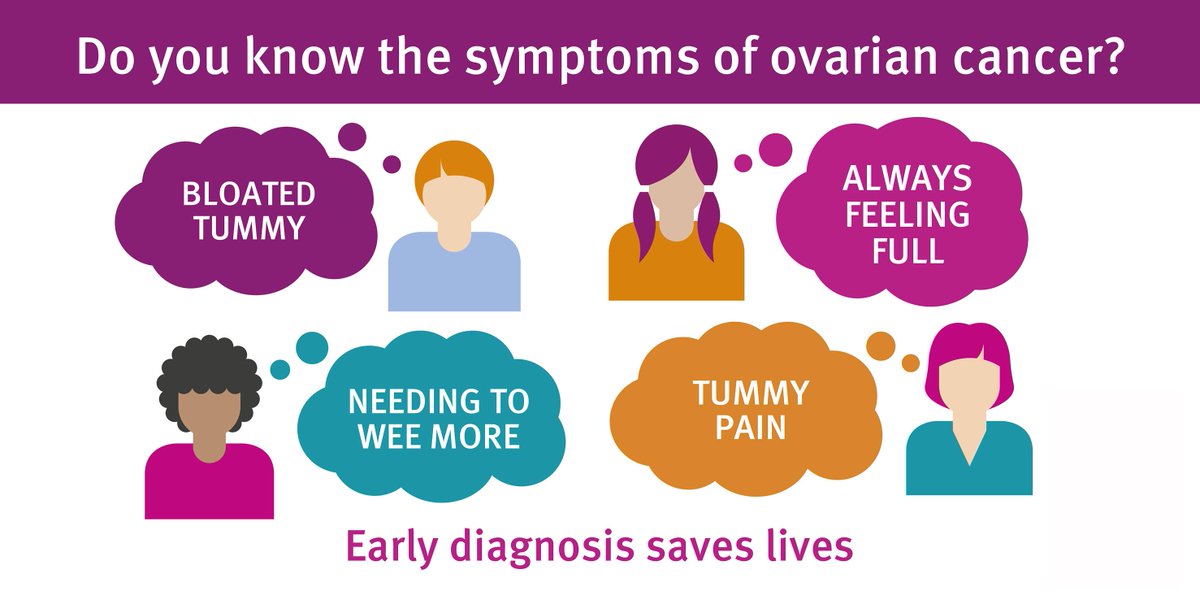 Do you know the symptoms of ovarian cancer?

BLOATED TUMMY

ALWAYS FEELING FULL

NEEDING TO WEE MORE

TUMMY PAIN

Early diagnosis saves lives